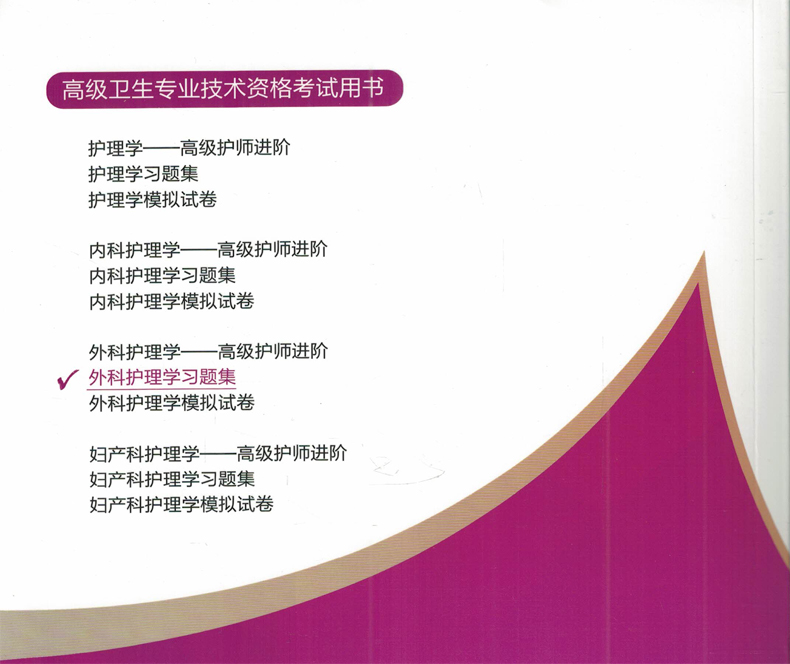 高级卫生专业技术资格考试用书

护理学——高级护师进阶
护理学习题集
护理学模拟试卷

内科护理学——高级护师进阶
内科护理学习题集
内科护理学模拟试卷

外科护理学——高级护师进阶
✓ 外科护理学习题集
外科护理学模拟试卷

妇产科护理学——高级护师进阶
妇产科护理学习题集
妇产科护理学模拟试卷